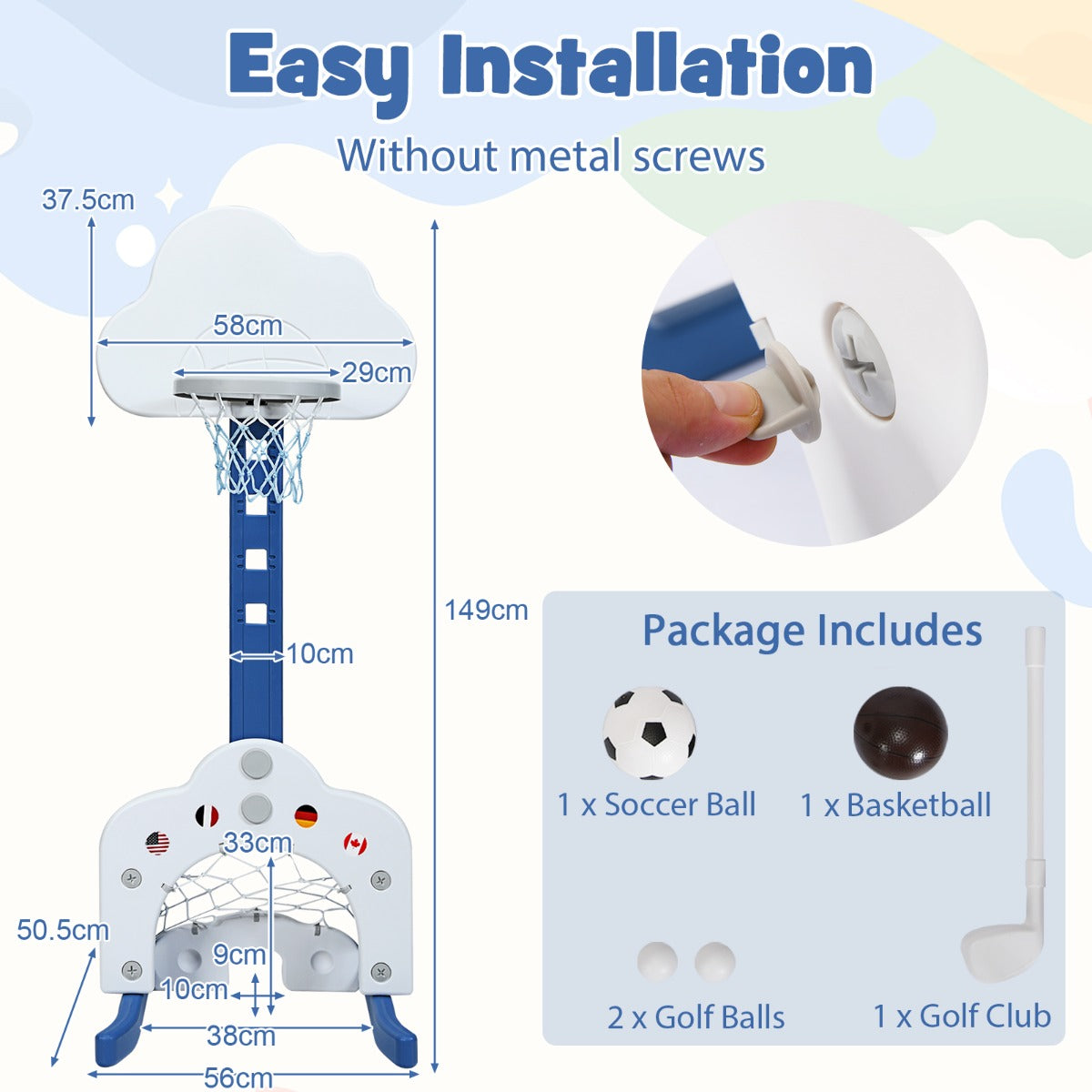 Easy Installation

Without metal screws

37.5cm

58cm

29cm

149cm

10cm

33cm

50.5cm

9cm

10cm

38cm

56cm

Package Includes

1 x Soccer Ball

1 x Basketball

2 x Golf Balls

1 x Golf Club